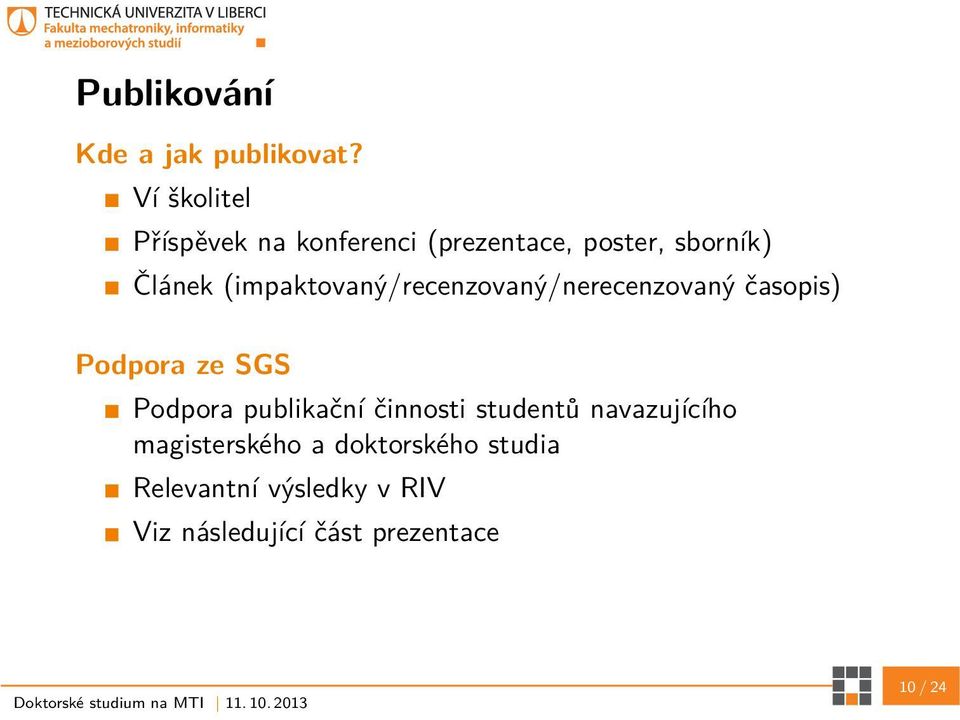 TECHNICKÁ UNIVERZITA V LIBERCI
Fakulta mechatroniky, informatiky a mezioborových studií

Publikování

Kde a jak publikovat?

- Ví školitel
- Příspěvek na konferenci (prezentace, poster, sborník)
- Článek (impaktovaný/recenzovaný/nerecenzovaný časopis)

Podpora ze SGS

- Podpora publikační činnosti studentů navazujícího magisterského a doktorského studia
- Relevantní výsledky v RIV
- Viz následující část prezentace

Doktorské studium na MTI | 11. 10. 2013

10 / 24